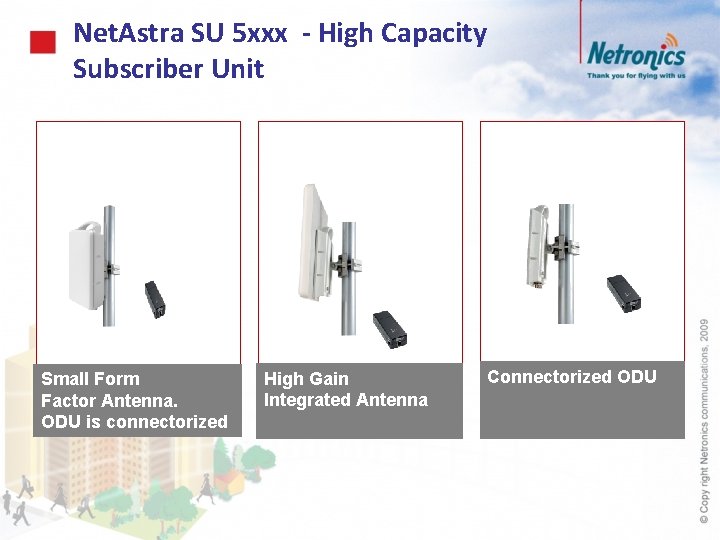 NetAstra SU 5xxx - High Capacity Subscriber Unit

Netronics
Thank you for flying with us

Small Form Factor Antenna. ODU is connectorized

High Gain Integrated Antenna

Connectorized ODU

© Copy right Netronics communications, 2009